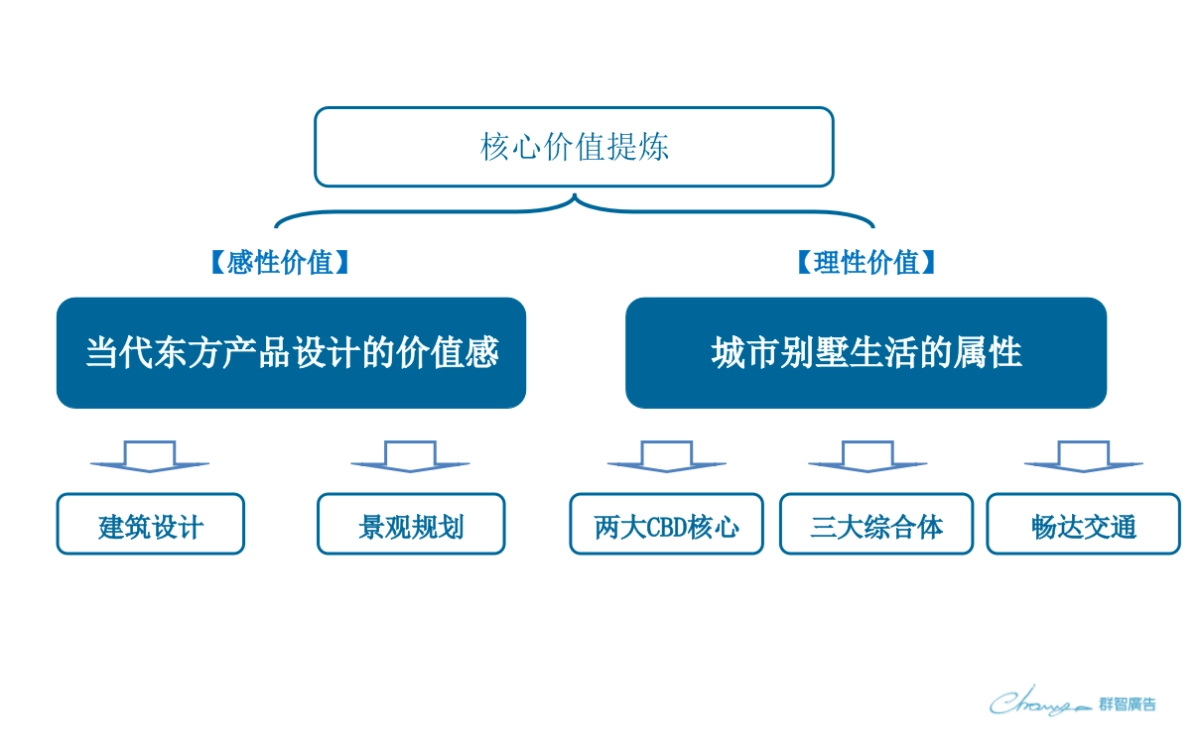 核心价值提炼

【感性价值】

当代东方产品设计的价值感

建筑设计

景观规划

【理性价值】

城市别墅生活的属性

两大CBD核心

三大综合体

畅达交通

Change 群智廣告